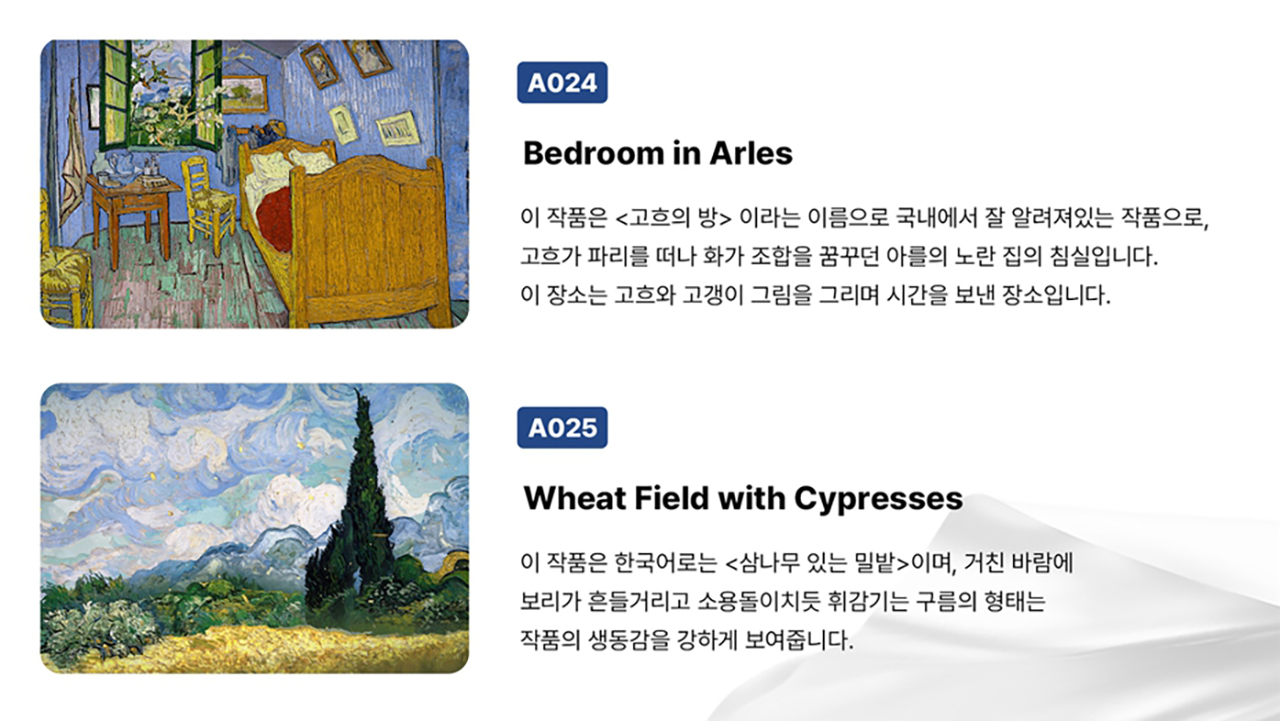 A024

Bedroom in Arles

이 작품은 <고흐의 방> 이라는 이름으로 국내에서 잘 알려져있는 작품으로, 고흐가 파리를 떠나 화가 조합을 꿈꾸던 아를의 노란 집의 침실입니다. 이 장소는 고흐와 고갱이 그림을 그리며 시간을 보낸 장소입니다.

A025

Wheat Field with Cypresses

이 작품은 한국어로는 <삼나무 있는 밀밭>이며, 거친 바람에 보리가 흔들거리고 소용돌이치듯 휘감기는 구름의 형태는 작품의 생동감을 강하게 보여줍니다.